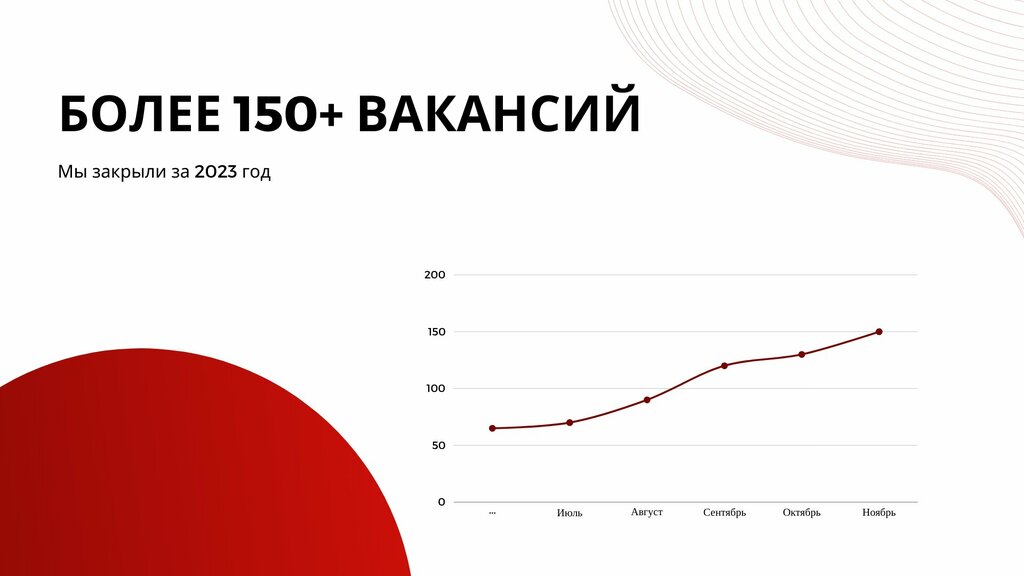 БОЛЕЕ 150+ ВАКАНСИЙ

Мы закрыли за 2023 год

200
150
100
50
0

... Июль Август Сентябрь Октябрь Ноябрь